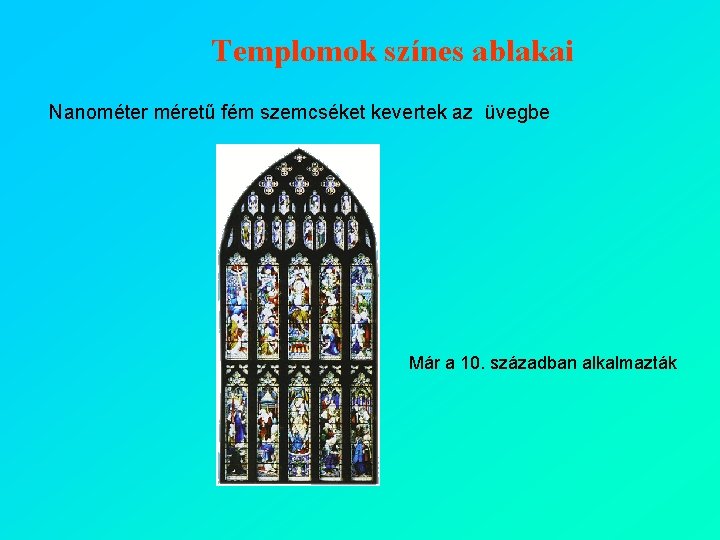 Templomok színes ablakai

Nanométer méretű fém szemcséket kevertek az üvegbe

Már a 10. században alkalmazták